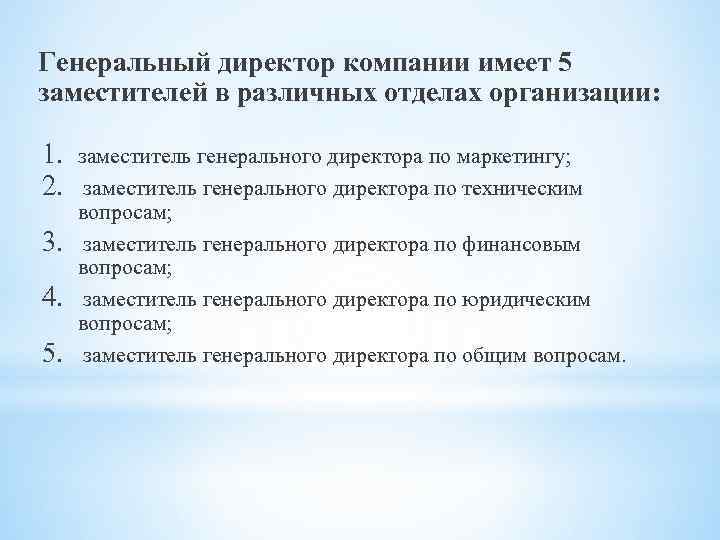 Генеральный директор компании имеет 5 заместителей в различных отделах организации:

1. заместитель генерального директора по маркетингу;
2. заместитель генерального директора по техническим вопросам;
3. заместитель генерального директора по финансовым вопросам;
4. заместитель генерального директора по юридическим вопросам;
5. заместитель генерального директора по общим вопросам.